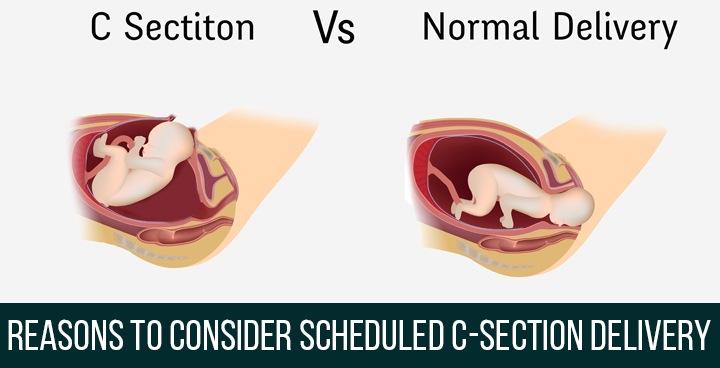 C Sectiton Vs Normal Delivery

REASONS TO CONSIDER SCHEDULED C-SECTION DELIVERY